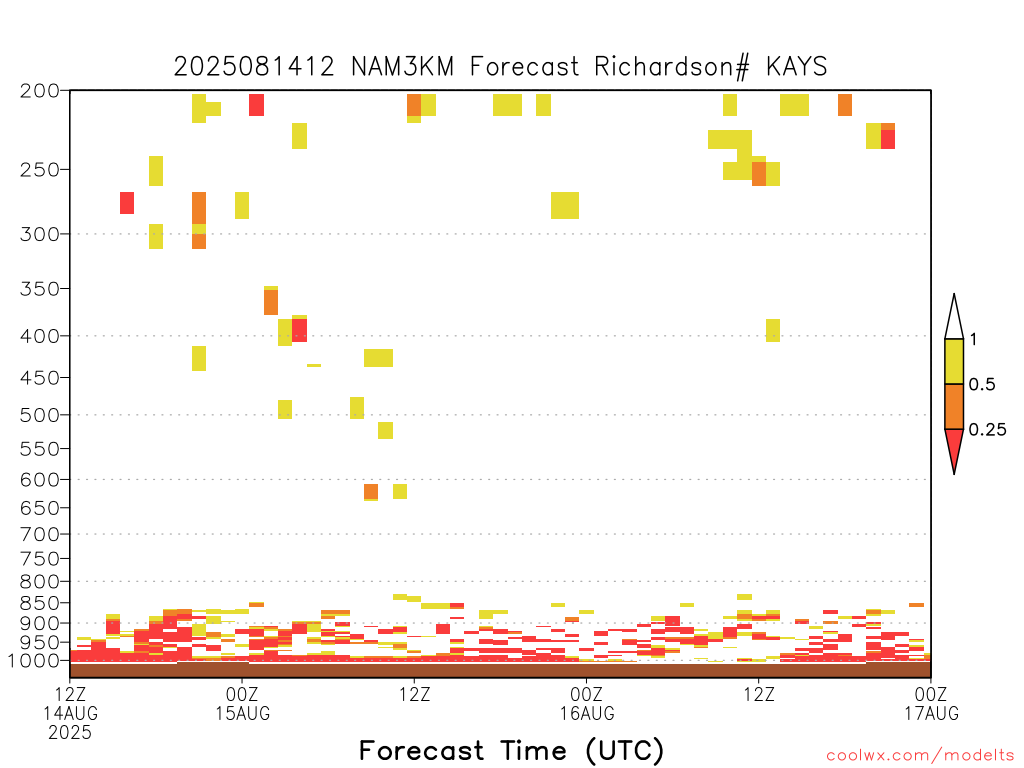 2025081412 NAM3KM Forecast Richardson# KAYS

200
250
300
350
400
450
500
550
600
650
700
750
800
850
900
950
1000

1
0.5
0.25

12Z 14AUG 2025
00Z 15AUG
12Z
00Z 16AUG
12Z
00Z 17AUG

Forecast Time (UTC)

coolwx.com/modelts